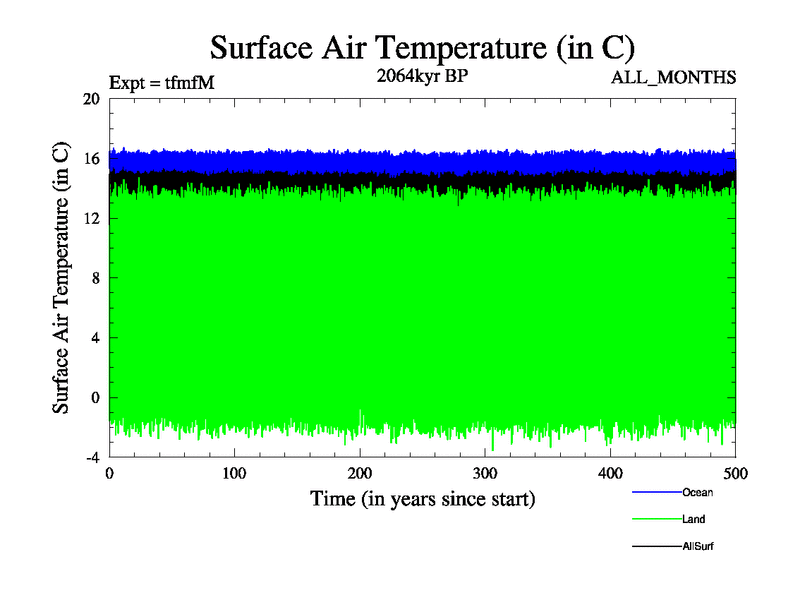 Surface Air Temperature (in C)

Expt = tfmfM

2064kyr BP

ALL_MONTHS

Surface Air Temperature (in C)

20
16
12
8
4
0
-4

0 100 200 300 400 500

Time (in years since start)

Ocean
Land
AllSurf